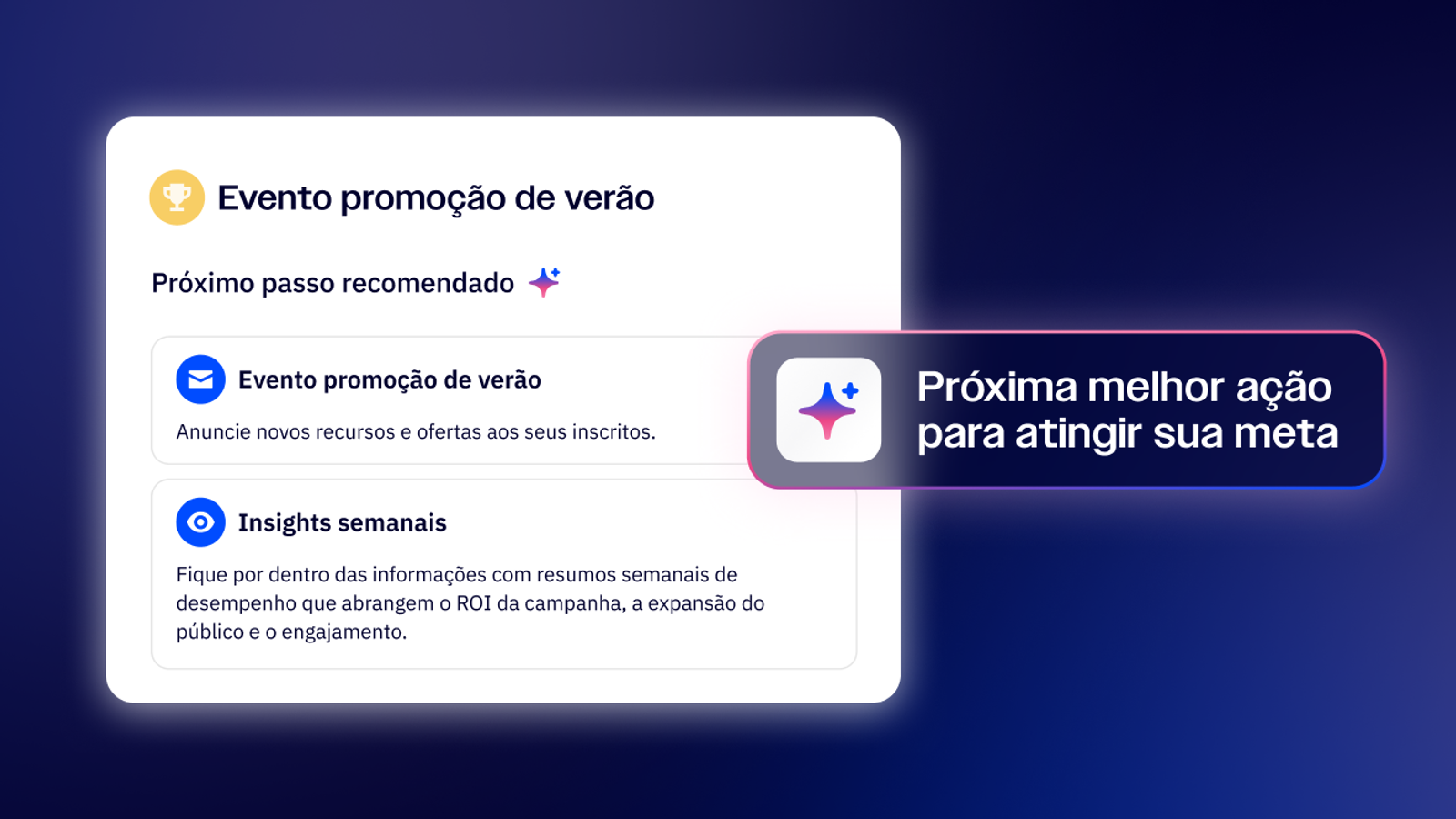 Evento promoção de verão

Próximo passo recomendado

Evento promoção de verão

Anuncie novos recursos e ofertas aos seus inscritos.

Insights semanais

Fique por dentro das informações com resumos semanais de desempenho que abrangem o ROI da campanha, a expansão do público e o engajamento.

Próxima melhor ação para atingir sua meta